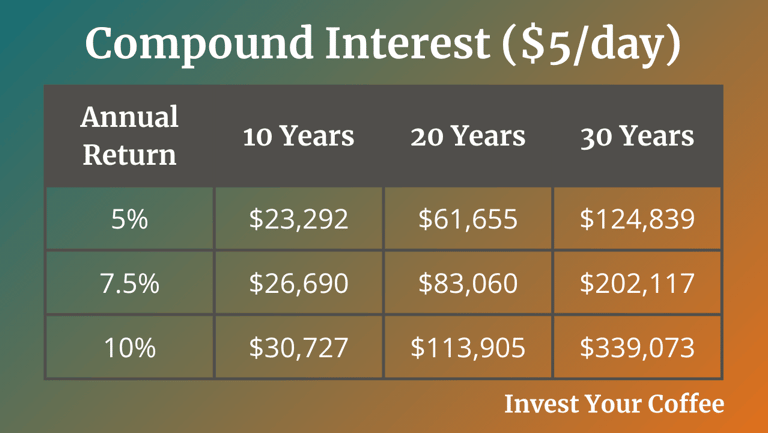 Compound Interest (\$5/day)

| Annual Return | 10 Years | 20 Years | 30 Years |
|---|---|---|---|
| 5% | \$23,292 | \$61,655 | \$124,839 |
| 7.5% | \$26,690 | \$83,060 | \$202,117 |
| 10% | \$30,727 | \$113,905 | \$339,073 |

Invest Your Coffee